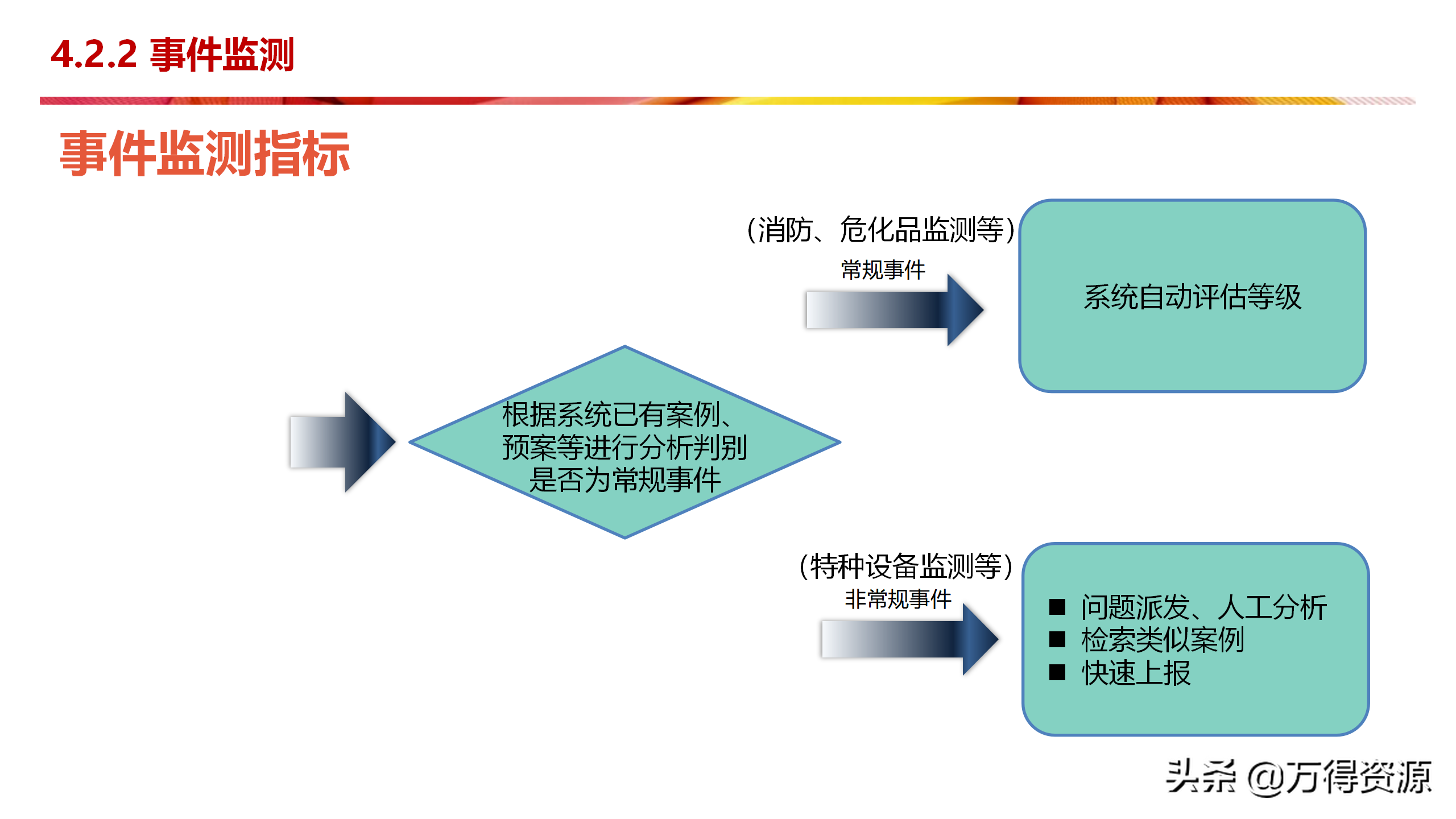 4.2.2 事件监测

事件监测指标

根据系统已有案例、预案等进行分析判别是否为常规事件

（消防、危化品监测等）
常规事件

系统自动评估等级

（特种设备监测等）
非常规事件

■ 问题派发、人工分析
■ 检索类似案例
■ 快速上报

头条 @万得资源